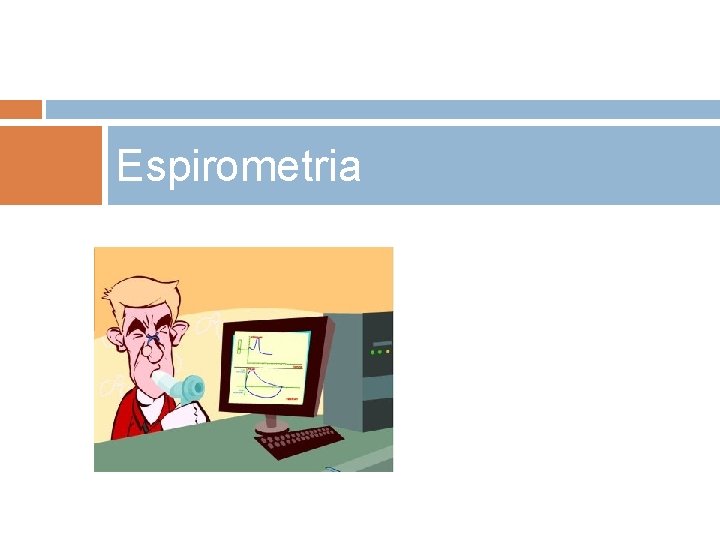 Espirometria